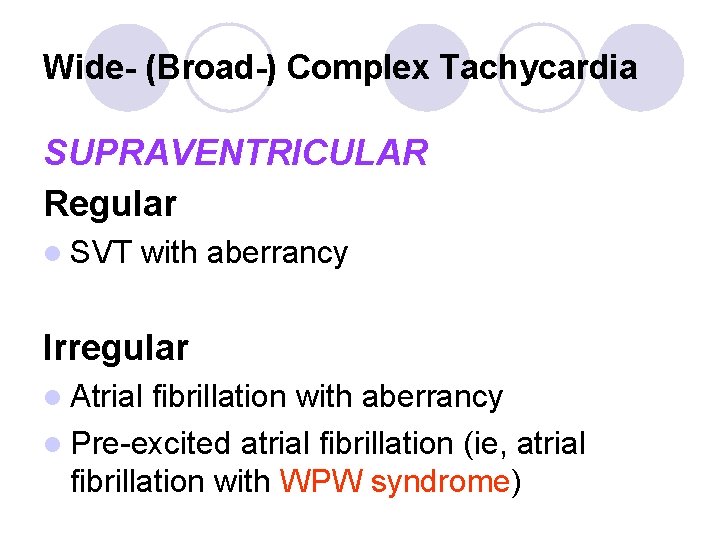 Wide- (Broad-) Complex Tachycardia

SUPRAVENTRICULAR

Regular

- SVT with aberrancy

Irregular

- Atrial fibrillation with aberrancy
- Pre-excited atrial fibrillation (ie, atrial fibrillation with WPW syndrome)